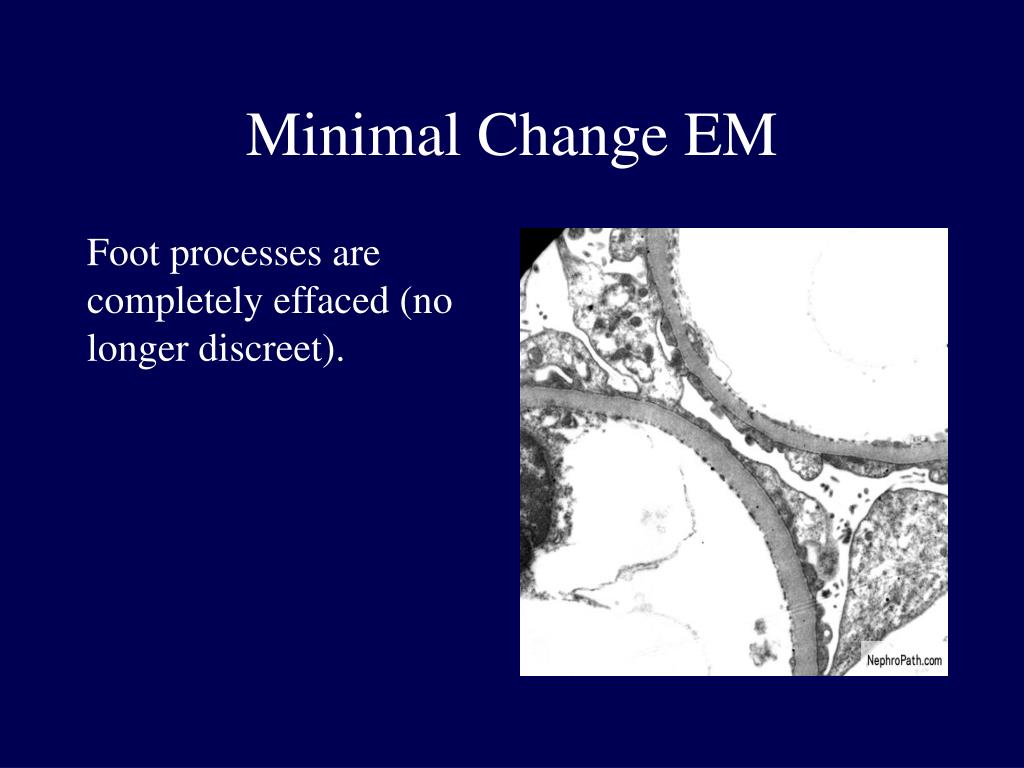 Minimal Change EM

Foot processes are completely effaced (no longer discreet).

NephroPath.com